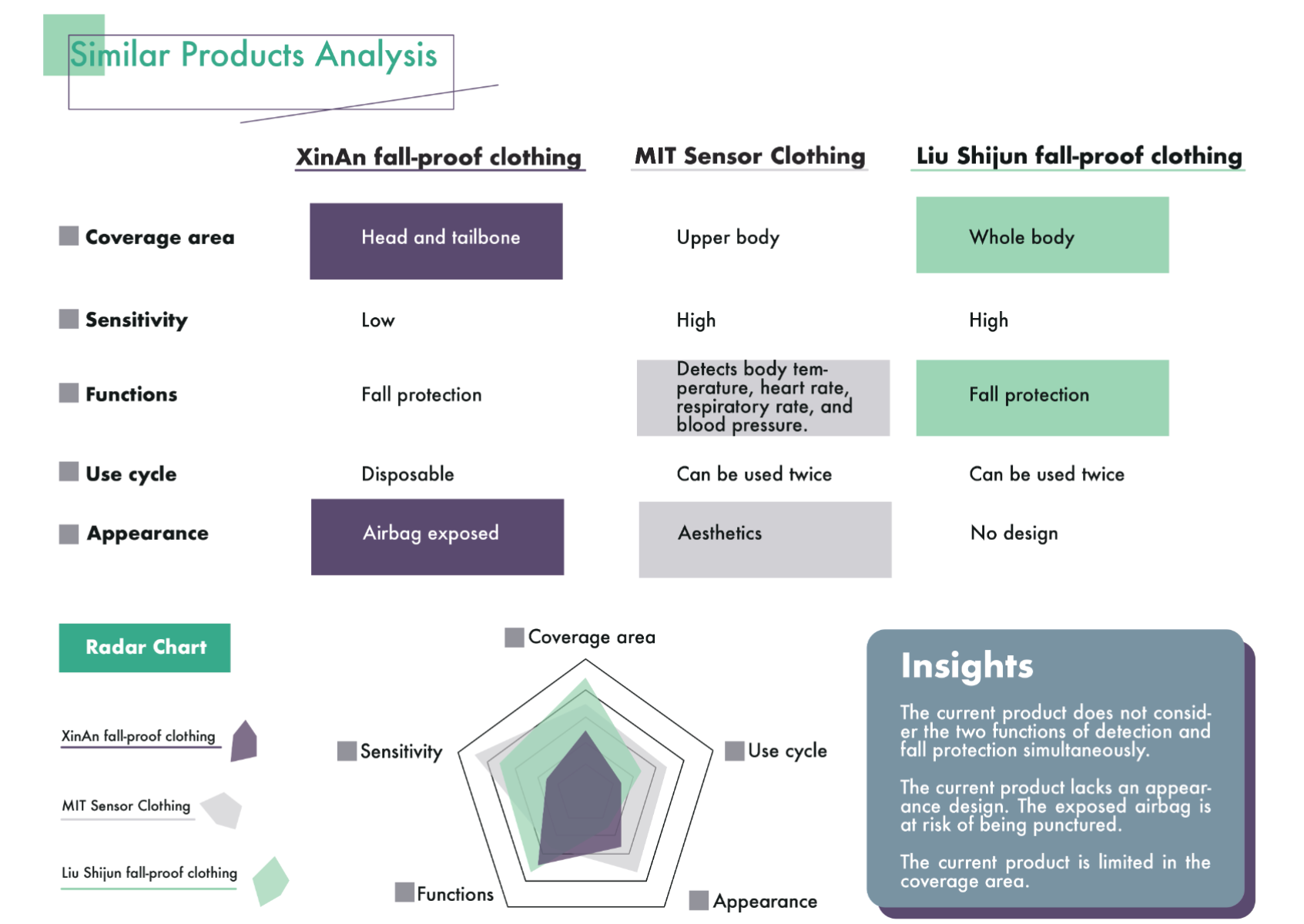 Similar Products Analysis

| | XinAn fall-proof clothing | MIT Sensor Clothing | Liu Shijun fall-proof clothing |
|---|---|---|---|
| Coverage area | Head and tailbone | Upper body | Whole body |
| Sensitivity | Low | High | High |
| Functions | Fall protection | Detects body temperature, heart rate, respiratory rate, and blood pressure. | Fall protection |
| Use cycle | Disposable | Can be used twice | Can be used twice |
| Appearance | Airbag exposed | Aesthetics | No design |

Radar Chart

XinAn fall-proof clothing

MIT Sensor Clothing

Liu Shijun fall-proof clothing

Coverage area

Sensitivity

Use cycle

Functions

Appearance

Insights

The current product does not consider the two functions of detection and fall protection simultaneously.

The current product lacks an appearance design. The exposed airbag is at risk of being punctured.

The current product is limited in the coverage area.